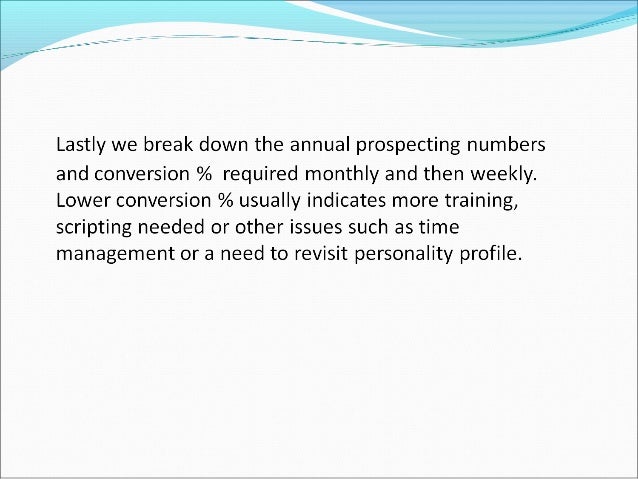 Lastly we break down the annual prospecting numbers and conversion %  required monthly and then weekly. Lower conversion % usually indicates more training, scripting needed or other issues such as time management or a need to revisit personality profile.